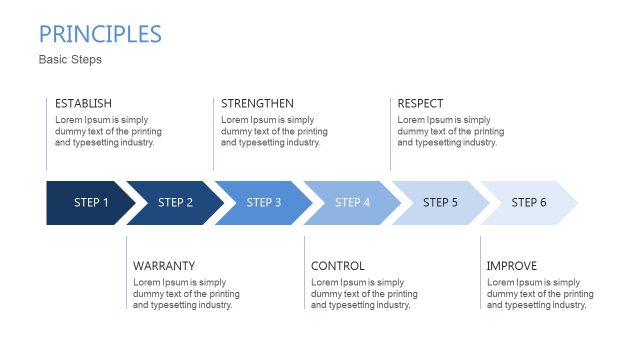 PRINCIPLES
Basic Steps

ESTABLISH
Lorem Ipsum is simply dummy text of the printing and typesetting industry.

STRENGTHEN
Lorem Ipsum is simply dummy text of the printing and typesetting industry.

RESPECT
Lorem Ipsum is simply dummy text of the printing and typesetting industry.

STEP 1
STEP 2
STEP 3
STEP 4
STEP 5
STEP 6

WARRANTY
Lorem Ipsum is simply dummy text of the printing and typesetting industry.

CONTROL
Lorem Ipsum is simply dummy text of the printing and typesetting industry.

IMPROVE
Lorem Ipsum is simply dummy text of the printing and typesetting industry.